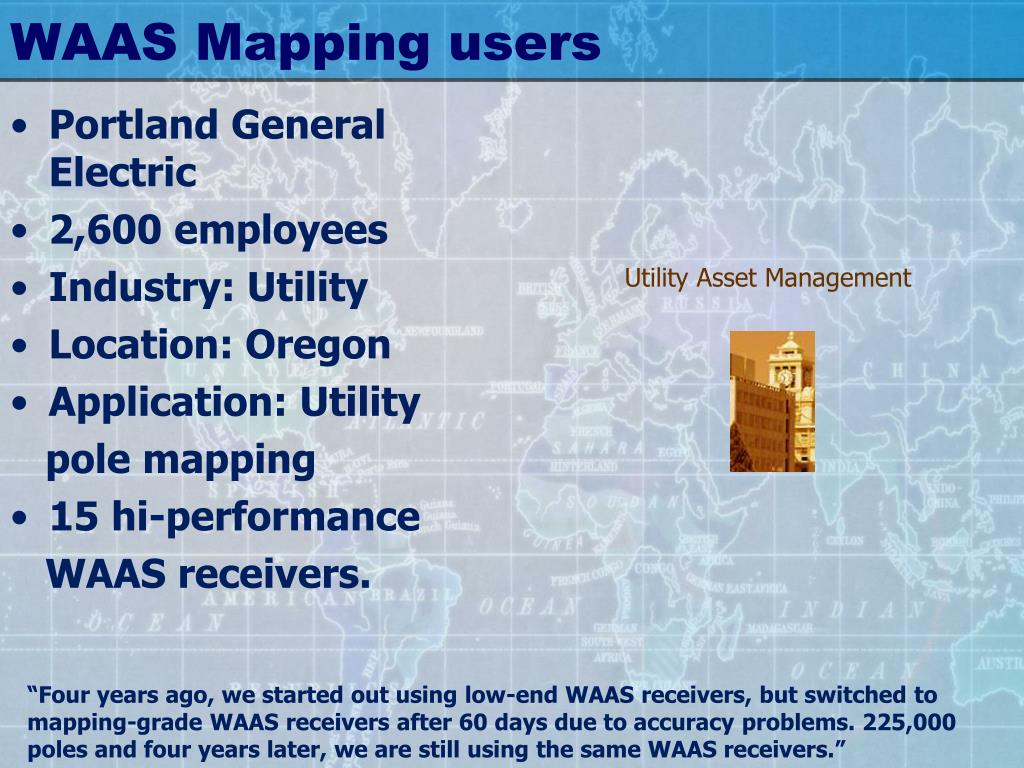 WAAS Mapping users

• Portland General Electric
• 2,600 employees
• Industry: Utility
• Location: Oregon
• Application: Utility pole mapping
• 15 hi-performance WAAS receivers.

Utility Asset Management

"Four years ago, we started out using low-end WAAS receivers, but switched to mapping-grade WAAS receivers after 60 days due to accuracy problems. 225,000 poles and four years later, we are still using the same WAAS receivers."